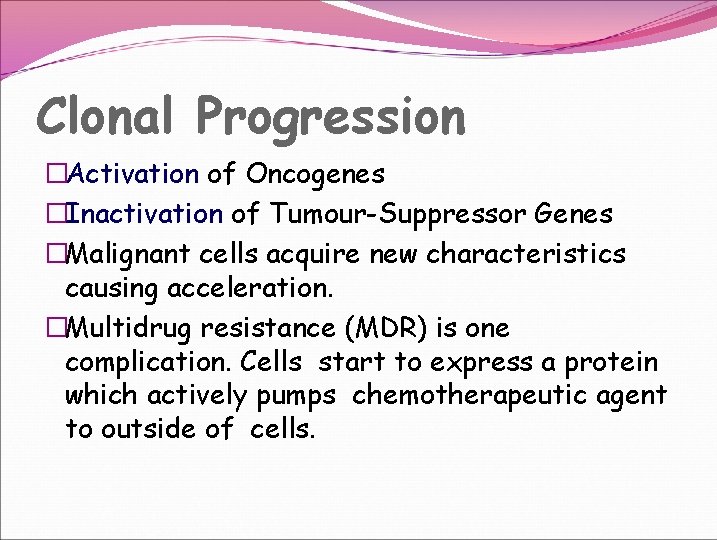 Clonal Progression

□Activation of Oncogenes

□Inactivation of Tumour-Suppressor Genes

□Malignant cells acquire new characteristics causing acceleration.

□Multidrug resistance (MDR) is one complication. Cells start to express a protein which actively pumps chemotherapeutic agent to outside of cells.